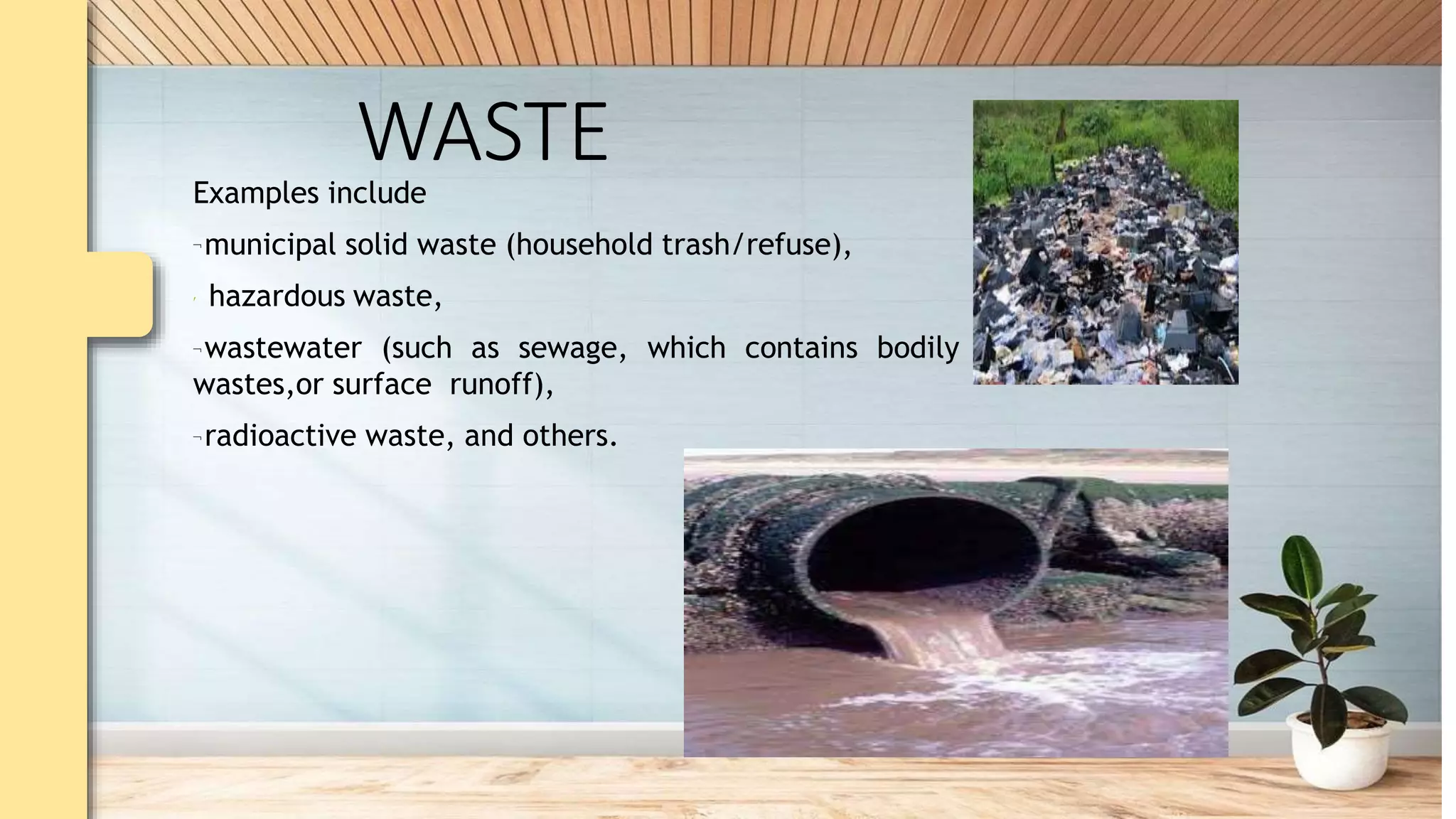 WASTE

Examples include

¬municipal solid waste (household trash/refuse),

hazardous waste,

¬wastewater (such as sewage, which contains bodily wastes,or surface runoff),

¬radioactive waste, and others.